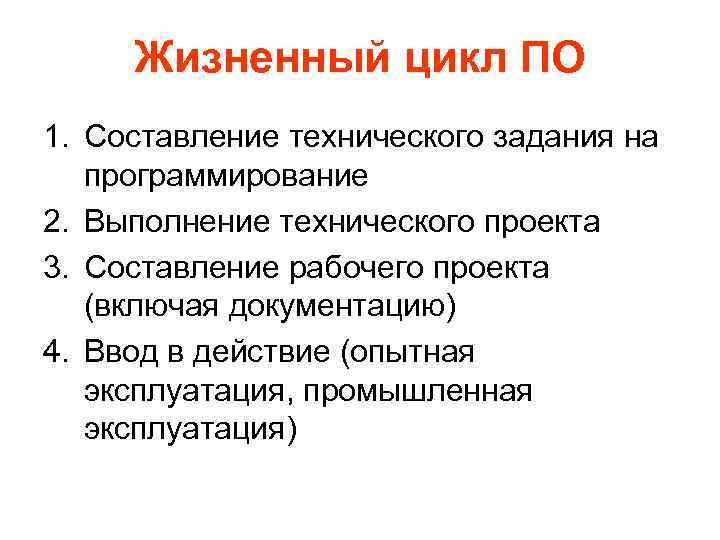 Жизненный цикл ПО

1. Составление технического задания на программирование
2. Выполнение технического проекта
3. Составление рабочего проекта (включая документацию)
4. Ввод в действие (опытная эксплуатация, промышленная эксплуатация)